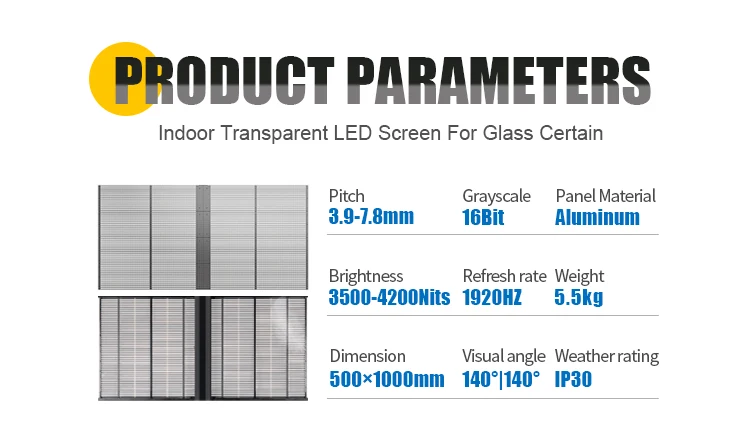 PRODUCT PARAMETERS

Indoor Transparent LED Screen For Glass Certain

Pitch
3.9-7.8mm

Grayscale
16Bit

Panel Material
Aluminum

Brightness
3500-4200Nits

Refresh rate
1920HZ

Weight
5.5kg

Dimension
500×1000mm

Visual angle
140°|140°

Weather rating
IP30